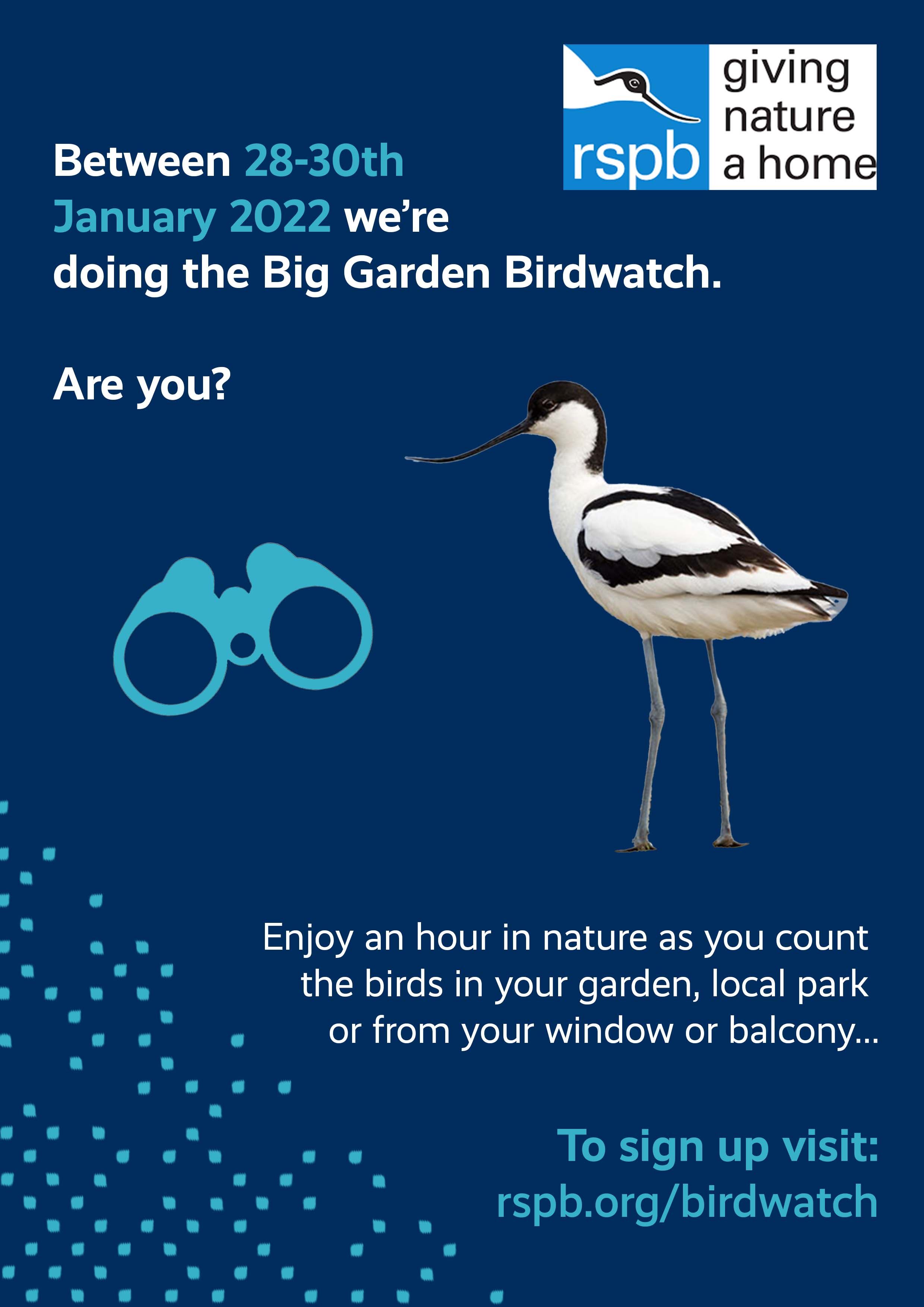 rspb giving nature a home

Between 28-30th January 2022 we're doing the Big Garden Birdwatch.

Are you?

Enjoy an hour in nature as you count the birds in your garden, local park or from your window or balcony...

To sign up visit: rspb.org/birdwatch